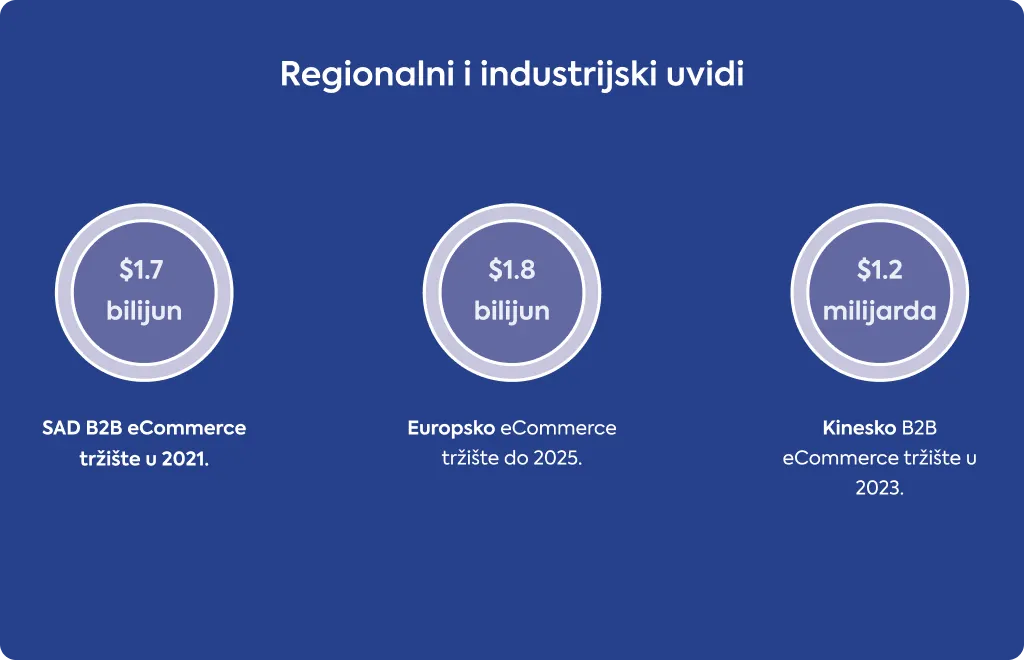 Regionalni i industrijski uvidi

\$1.7 bilijun

SAD B2B eCommerce tržište u 2021.

\$1.8 bilijun

Europsko eCommerce tržište do 2025.

\$1.2 milijarda

Kinesko B2B eCommerce tržište u 2023.